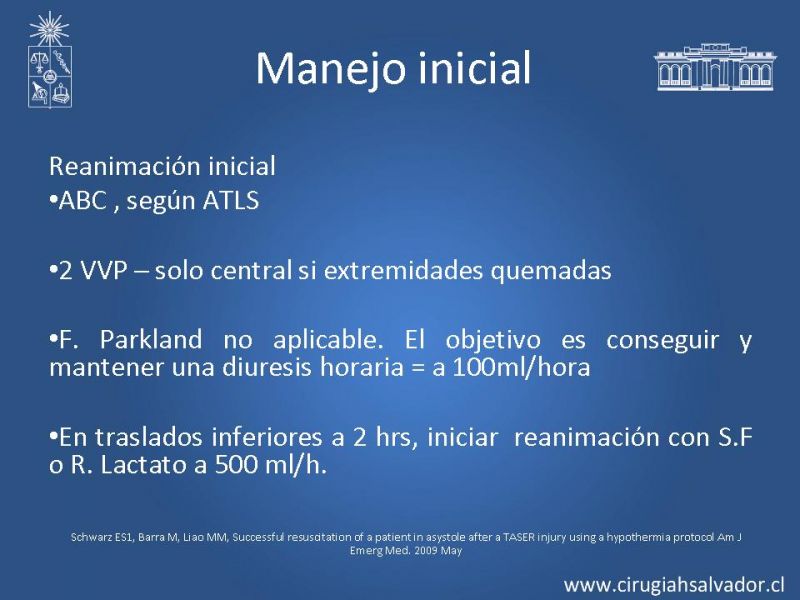 Manejo inicial

Reanimación inicial
•ABC , según ATLS

•2 VVP – solo central si extremidades quemadas

•F. Parkland no aplicable. El objetivo es conseguir y mantener una diuresis horaria = a 100ml/hora

•En traslados inferiores a 2 hrs, iniciar reanimación con S.F o R. Lactato a 500 ml/h.

Schwarz ES1, Barra M, Liao MM, Successful resuscitation of a patient in asystole after a TASER injury using a hypothermia protocol Am J Emerg Med. 2009 May

www.cirugiahsalvador.cl